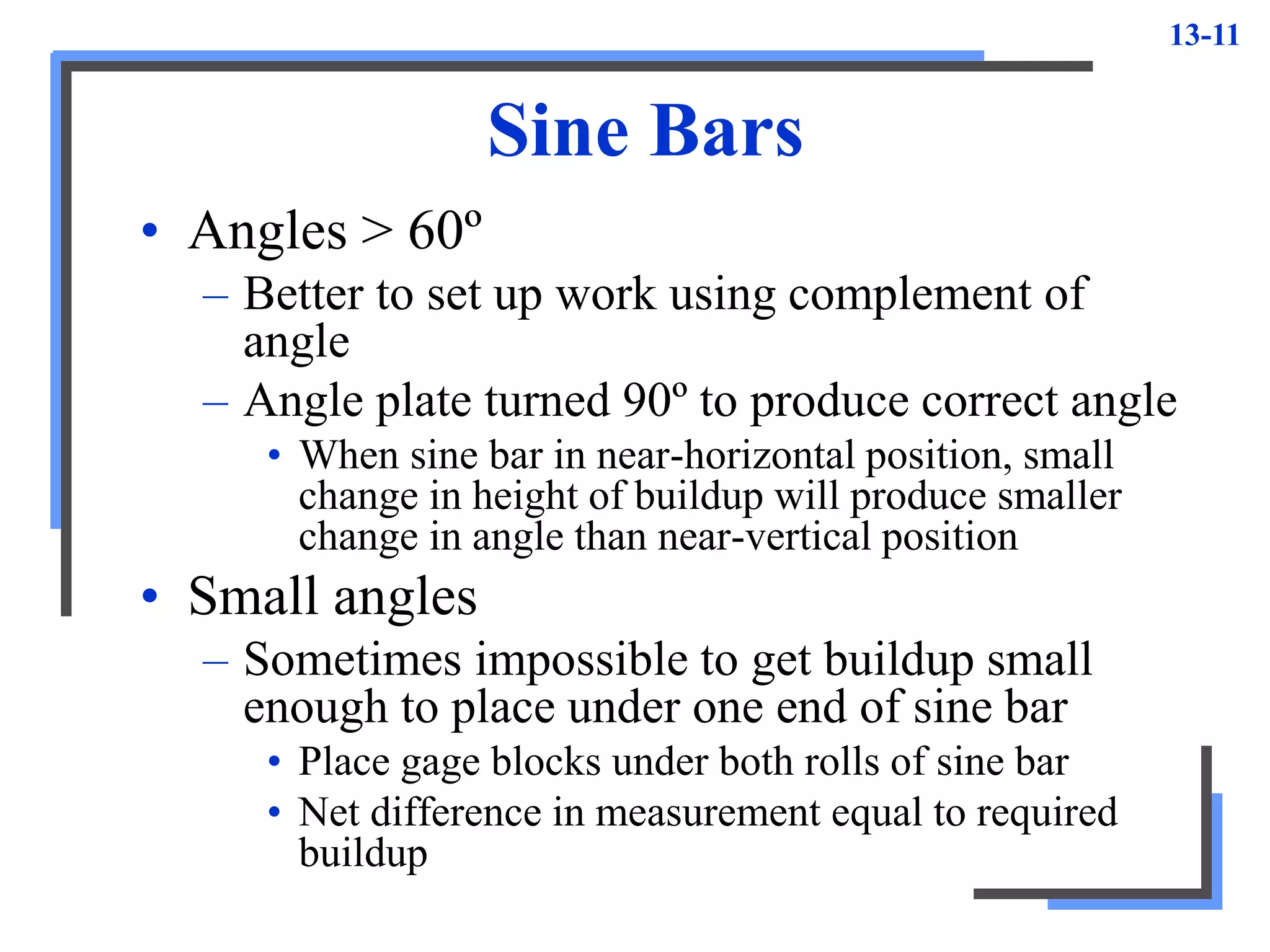 13-11

Sine Bars

• Angles > 60º
  – Better to set up work using complement of angle
  – Angle plate turned 90º to produce correct angle
    • When sine bar in near-horizontal position, small change in height of buildup will produce smaller change in angle than near-vertical position
• Small angles
  – Sometimes impossible to get buildup small enough to place under one end of sine bar
    • Place gage blocks under both rolls of sine bar
    • Net difference in measurement equal to required buildup